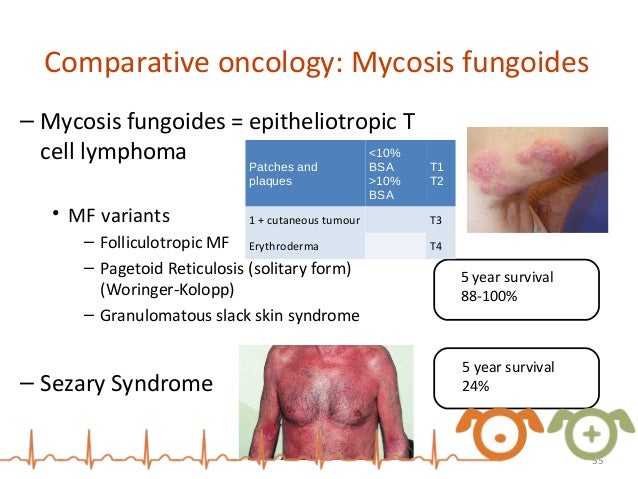 Comparative oncology: Mycosis fungoides

– Mycosis fungoides = epitheliotropic T cell lymphoma

| Patches and plaques | <10% BSA >10% BSA | T1 T2 |
|---|---|---|
| 1 + cutaneous tumour | | T3 |
| Erythroderma | | T4 |

• MF variants
– Folliculotropic MF
– Pagetoid Reticulosis (solitary form) (Woringer-Kolopp)
– Granulomatous slack skin syndrome

5 year survival 88-100%

– Sezary Syndrome

5 year survival 24%

35